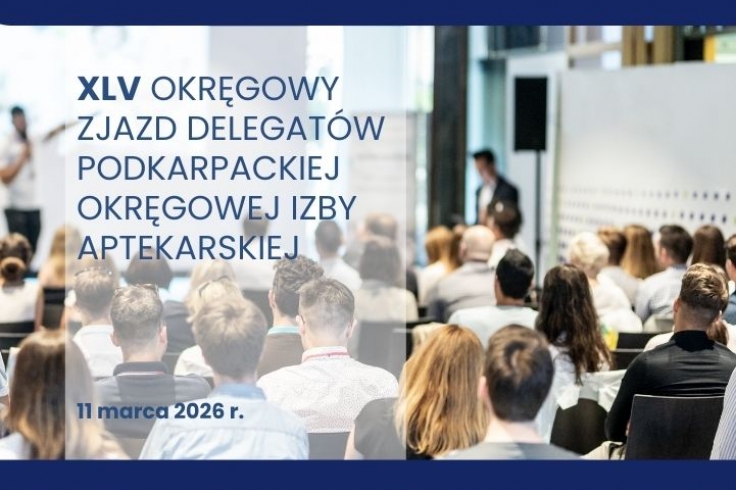 XLV OKRĘGOWY ZJAZD DELEGATÓW PODKARPACKIEJ OKRĘGOWEJ IZBY APTEKARSKIEJ

11 marca 2026 r.